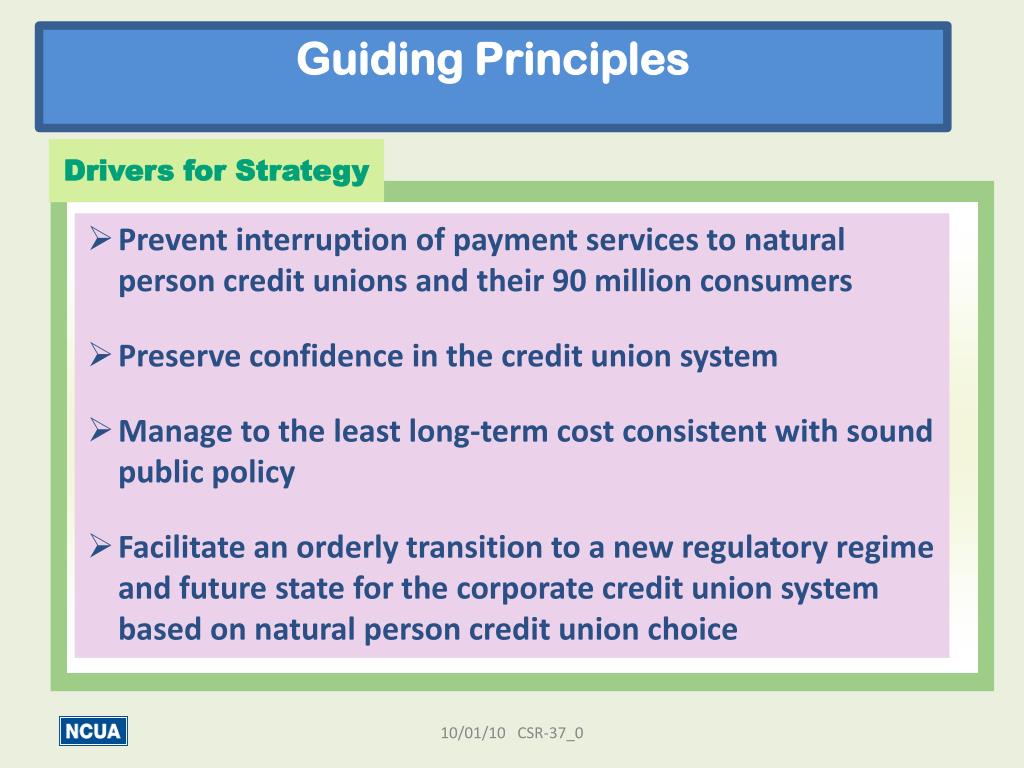 Guiding Principles

Drivers for Strategy

➢ Prevent interruption of payment services to natural person credit unions and their 90 million consumers

➢ Preserve confidence in the credit union system

➢ Manage to the least long-term cost consistent with sound public policy

➢ Facilitate an orderly transition to a new regulatory regime and future state for the corporate credit union system based on natural person credit union choice

NCUA

10/01/10 CSR-37_0